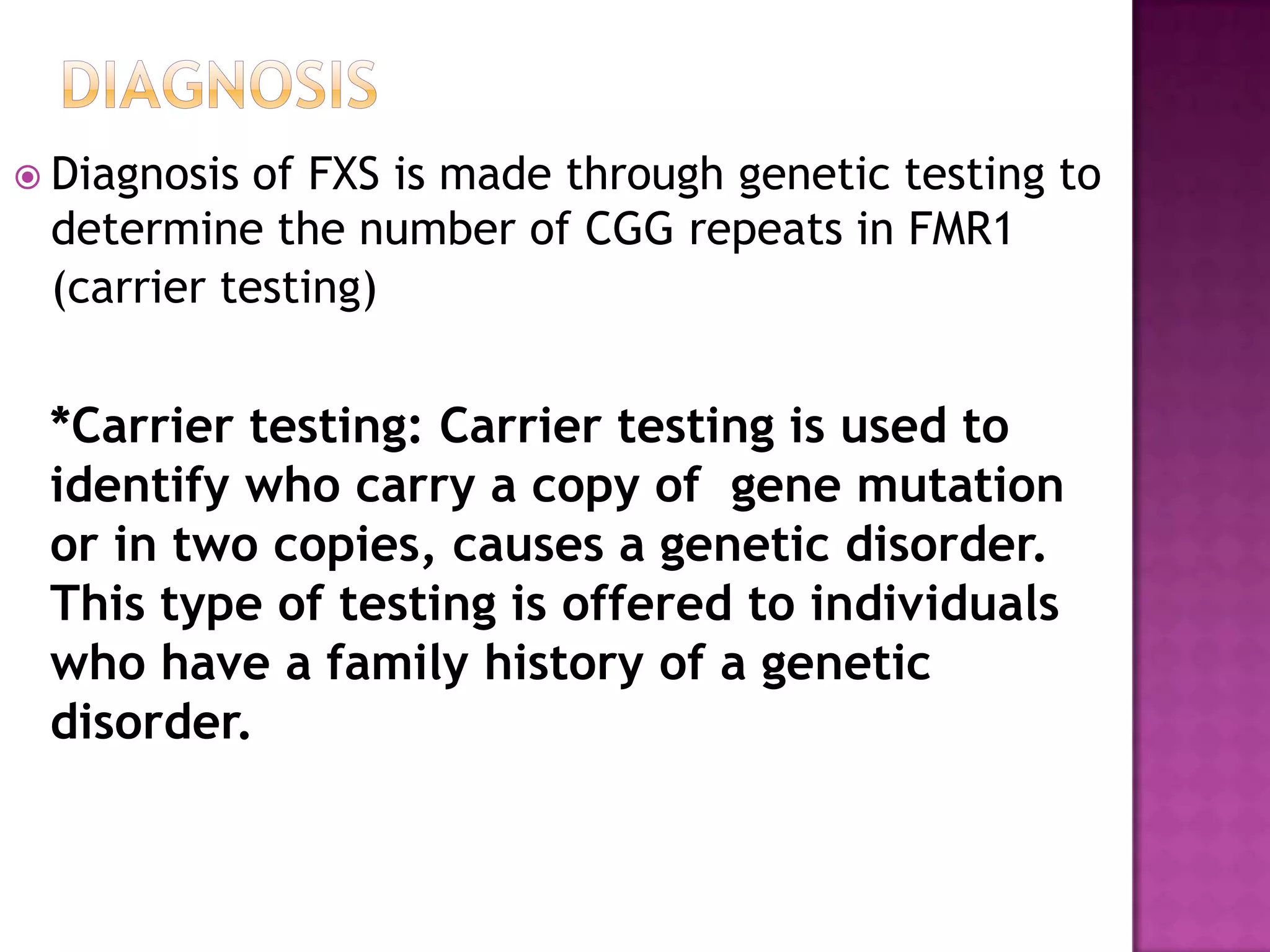 DIAGNOSIS

Diagnosis of FXS is made through genetic testing to determine the number of CGG repeats in FMR1 (carrier testing)

*Carrier testing: Carrier testing is used to identify who carry a copy of gene mutation or in two copies, causes a genetic disorder. This type of testing is offered to individuals who have a family history of a genetic disorder.